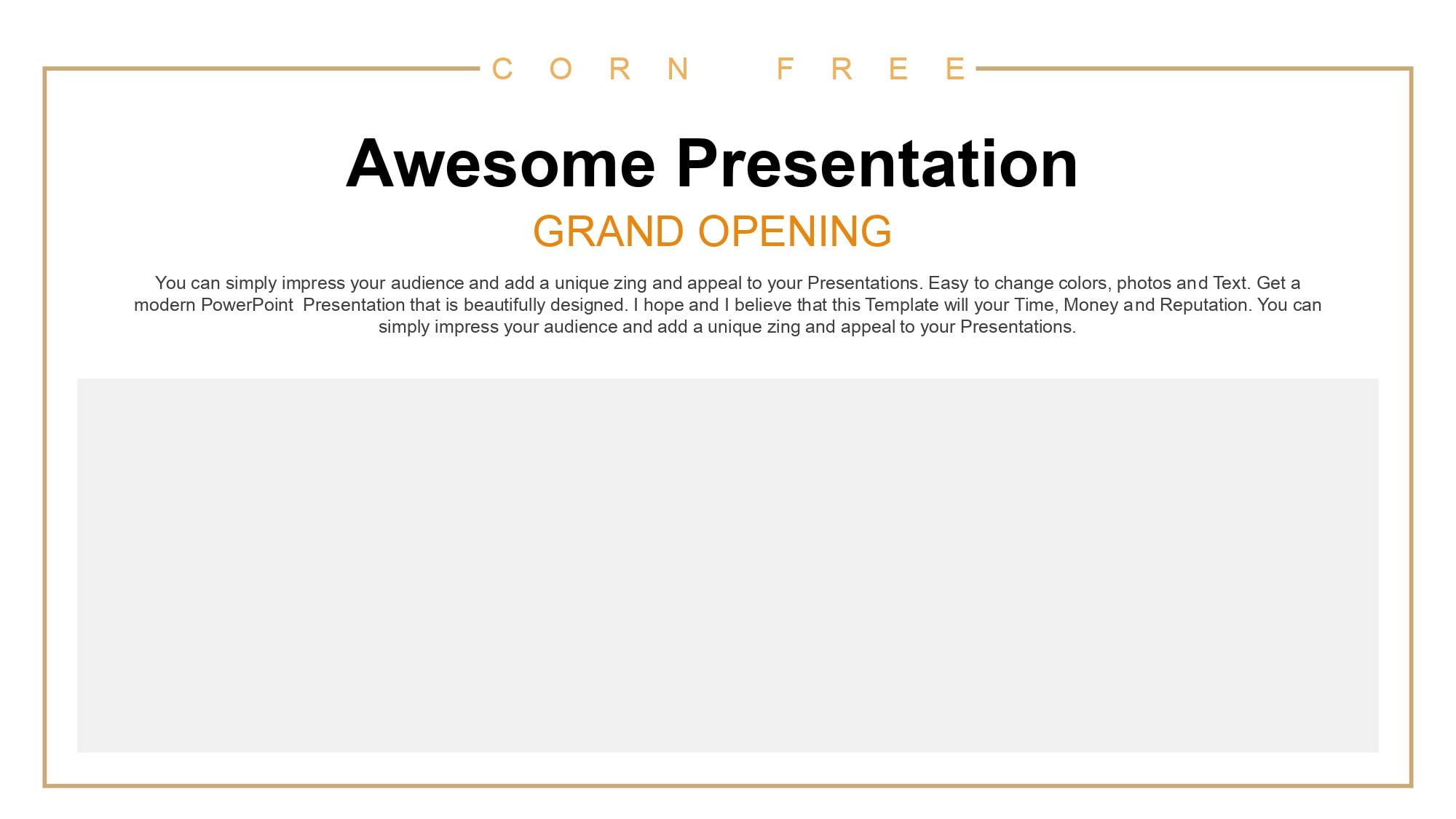 CORN FREE

Awesome Presentation

GRAND OPENING

You can simply impress your audience and add a unique zing and appeal to your Presentations. Easy to change colors, photos and Text. Get a modern PowerPoint Presentation that is beautifully designed. I hope and I believe that this Template will your Time, Money and Reputation. You can simply impress your audience and add a unique zing and appeal to your Presentations.